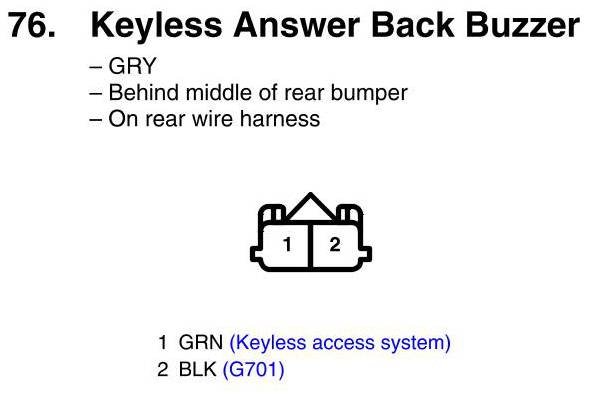 76. Keyless Answer Back Buzzer

– GRY
– Behind middle of rear bumper
– On rear wire harness

1 2

1 GRN (Keyless access system)
2 BLK (G701)